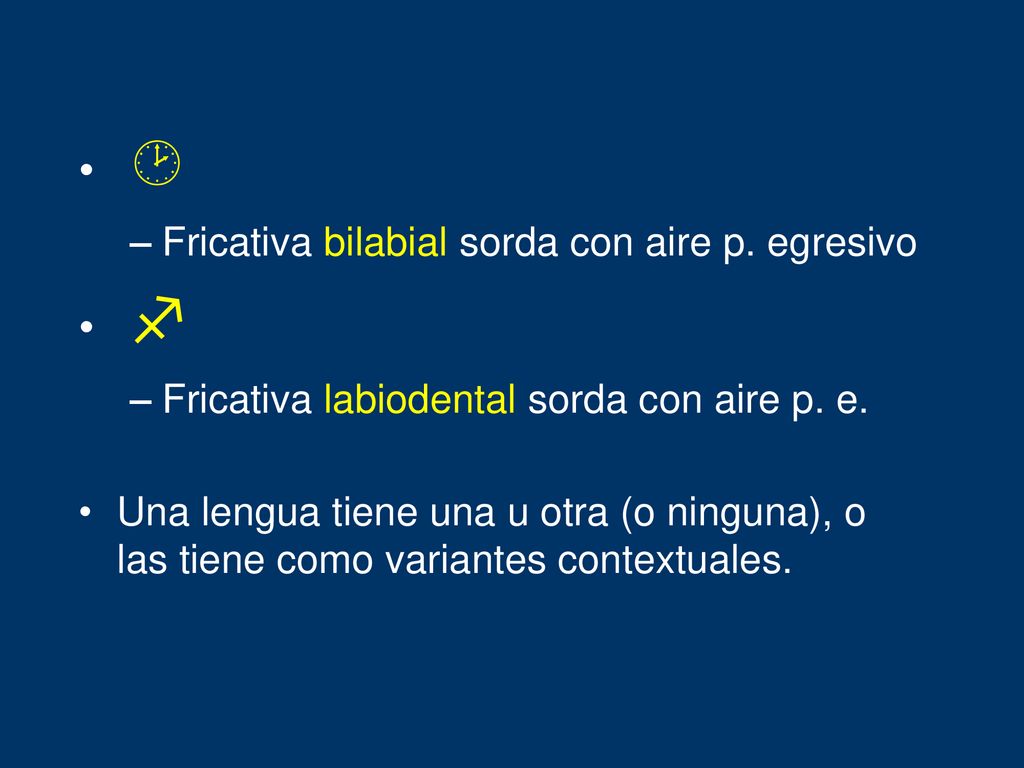 • 🕑

– Fricativa bilabial sorda con aire p. egresivo

• ♐

– Fricativa labiodental sorda con aire p. e.

• Una lengua tiene una u otra (o ninguna), o las tiene como variantes contextuales.